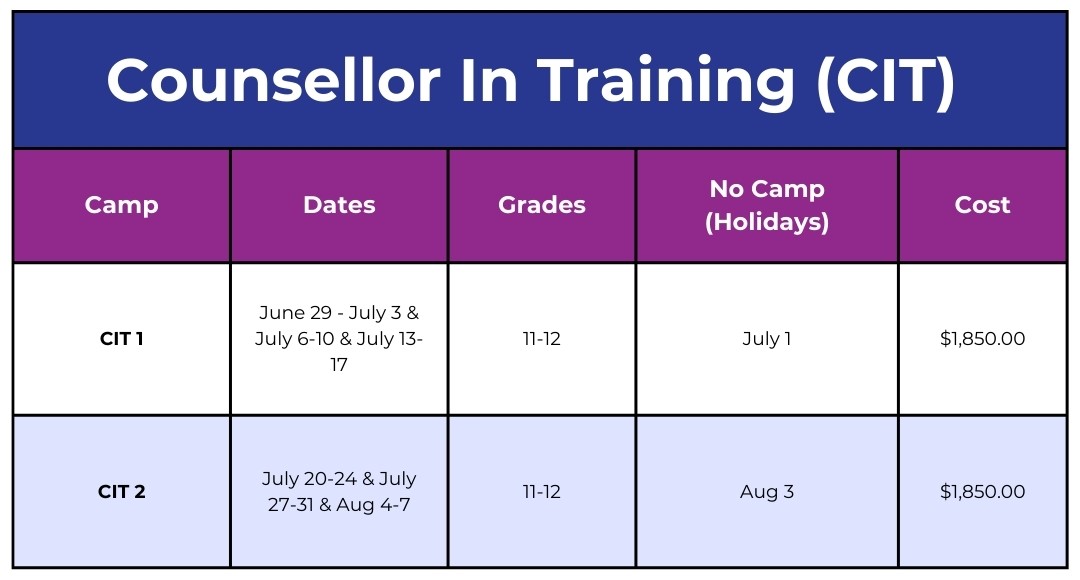 Counsellor In Training (CIT)

| Camp | Dates | Grades | No Camp (Holidays) | Cost |
|---|---|---|---|---|
| CIT 1 | June 29 - July 3 & July 6-10 & July 13-17 | 11-12 | July 1 | $1,850.00 |
| CIT 2 | July 20-24 & July 27-31 & Aug 4-7 | 11-12 | Aug 3 | $1,850.00 |